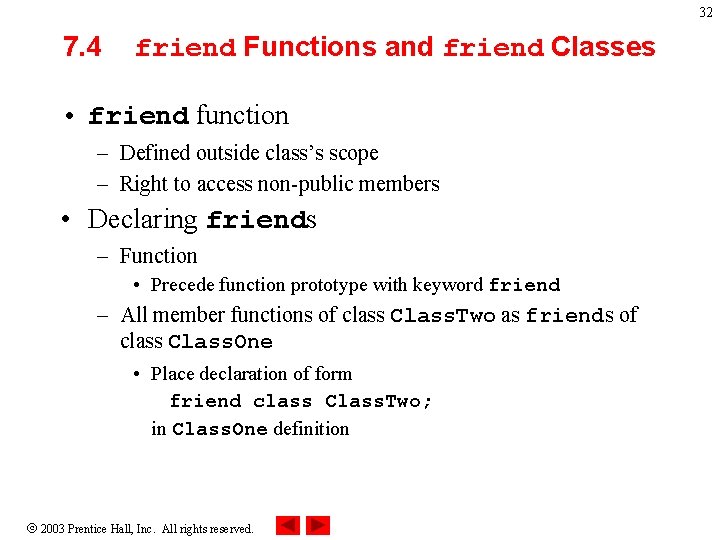 32

7.4 friend Functions and friend Classes

• friend function
– Defined outside class's scope
– Right to access non-public members

• Declaring friends
– Function
• Precede function prototype with keyword friend
– All member functions of class ClassTwo as friends of class ClassOne
• Place declaration of form
friend class ClassTwo;
in ClassOne definition

© 2003 Prentice Hall, Inc. All rights reserved.